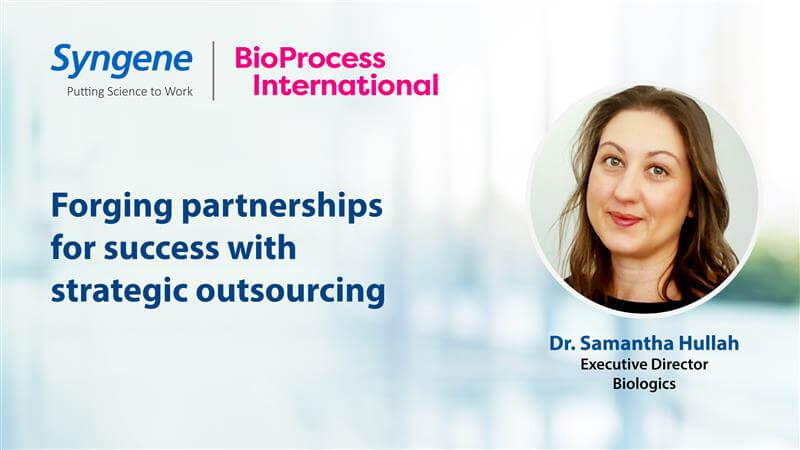 Syngene
Putting Science to Work

BioProcess International

Forging partnerships for success with strategic outsourcing

Dr. Samantha Hullah
Executive Director
Biologics